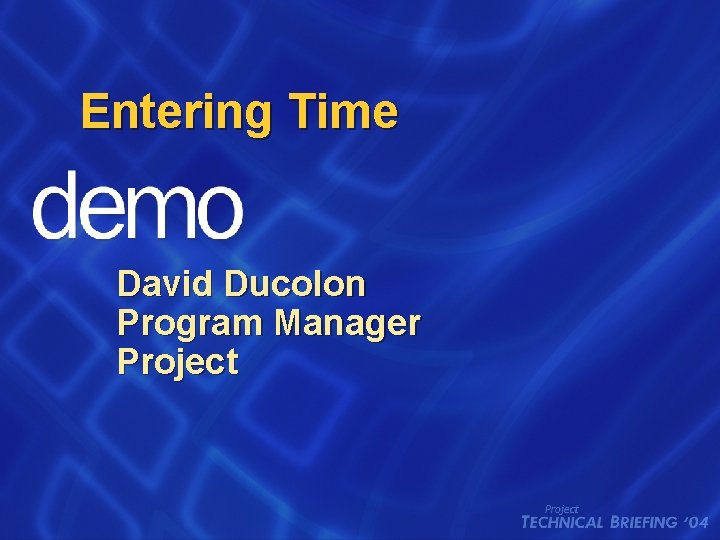 Entering Time

demo

David Ducolon
Program Manager
Project

Project
TECHNICAL BRIEFING '04